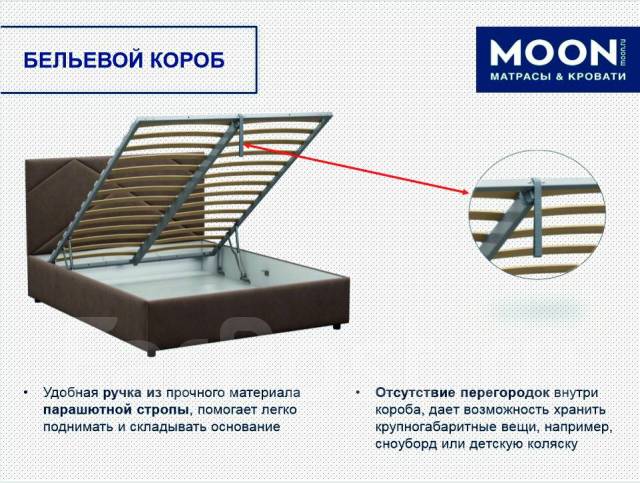 БЕЛЬЕВОЙ КОРОБ

MOON moon.ru
МАТРАСЫ & КРОВАТИ

• Удобная ручка из прочного материала парашютной стропы, помогает легко поднимать и складывать основание

• Отсутствие перегородок внутри короба, дает возможность хранить крупногабаритные вещи, например, сноуборд или детскую коляску